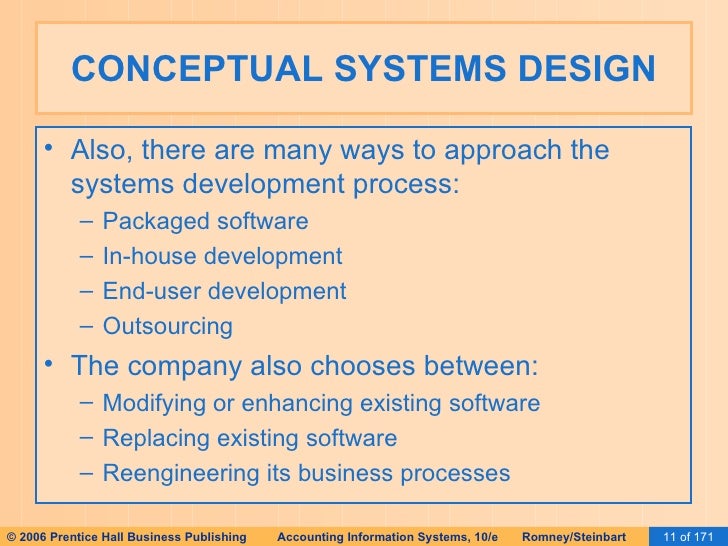 CONCEPTUAL SYSTEMS DESIGN

• Also, there are many ways to approach the systems development process:
– Packaged software
– In-house development
– End-user development
– Outsourcing

• The company also chooses between:
– Modifying or enhancing existing software
– Replacing existing software
– Reengineering its business processes

© 2006 Prentice Hall Business Publishing Accounting Information Systems, 10/e Romney/Steinbart 11 of 171